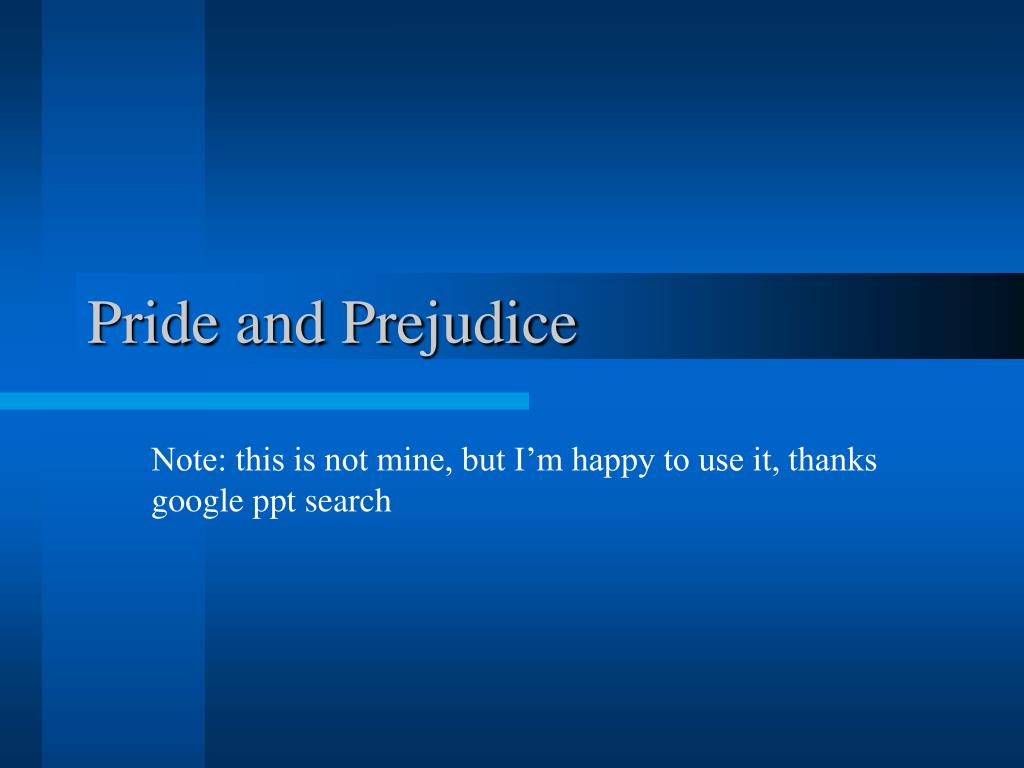 Pride and Prejudice

Note: this is not mine, but I’m happy to use it, thanks google ppt search